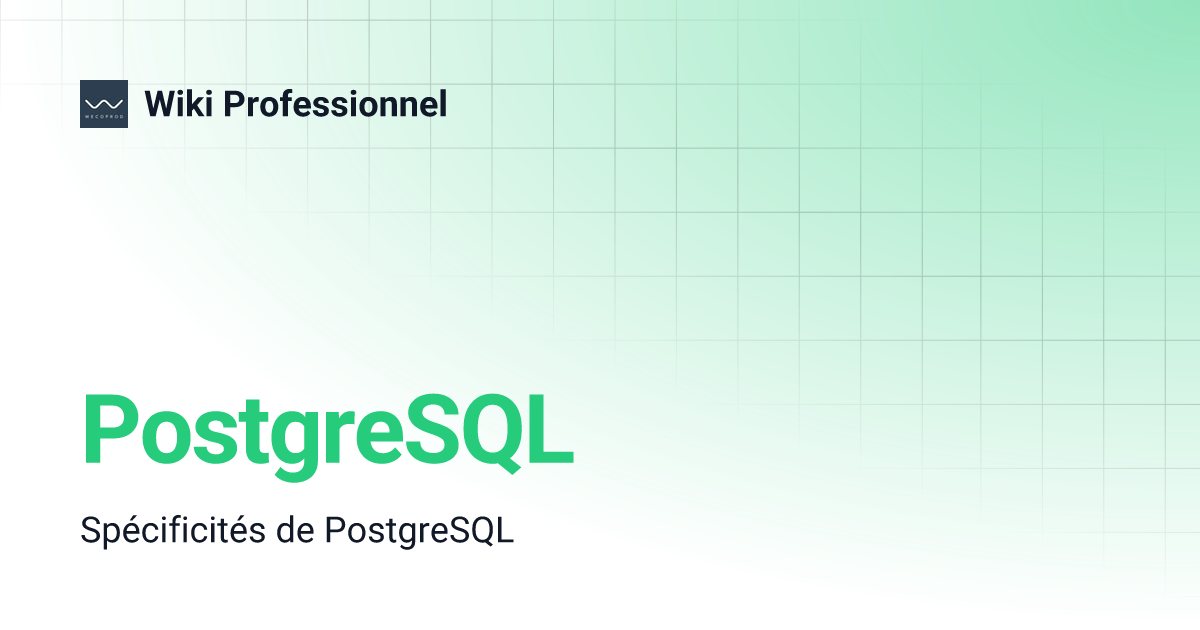 WECOPROD

Wiki Professionnel

PostgreSQL

Spécificités de PostgreSQL